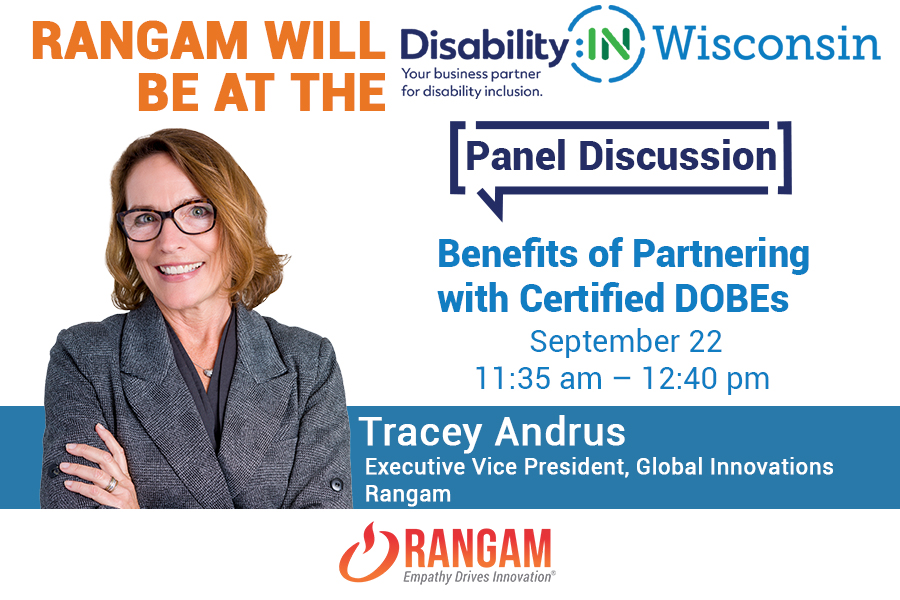 RANGAM WILL BE AT THE

Disability:IN Wisconsin
Your business partner for disability inclusion.

Panel Discussion

Benefits of Partnering with Certified DOBEs
September 22
11:35 am – 12:40 pm

Tracey Andrus
Executive Vice President, Global Innovations
Rangam

RANGAM
Empathy Drives Innovation®